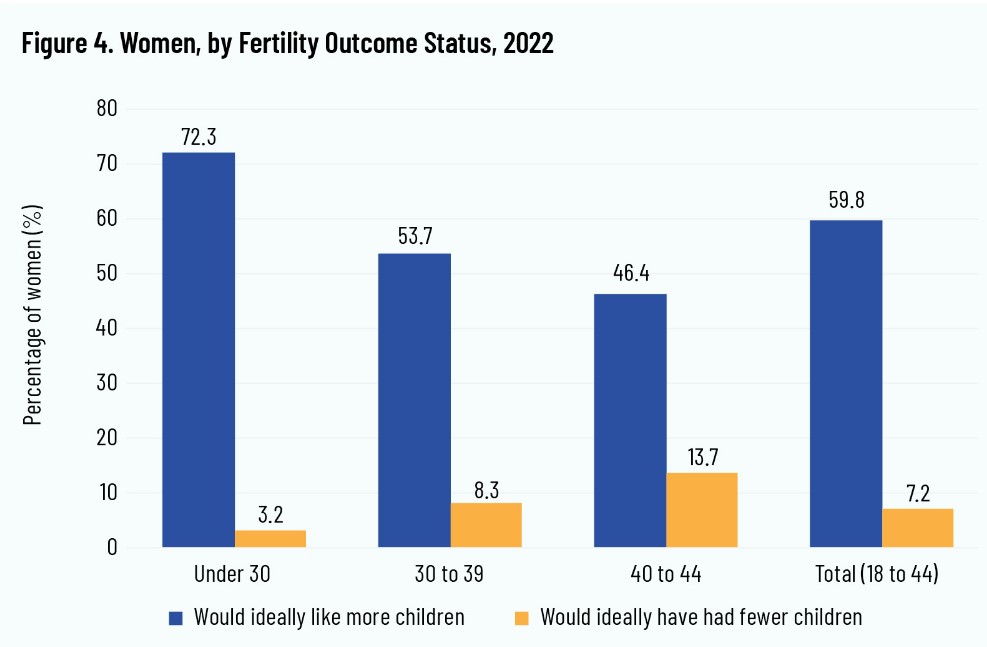 Figure 4. Women, by Fertility Outcome Status, 2022

Percentage of women (%)

80
70
60
50
40
30
20
10
0

72.3
3.2
53.7
8.3
46.4
13.7
59.8
7.2

Under 30
30 to 39
40 to 44
Total (18 to 44)

Would ideally like more children
Would ideally have had fewer children